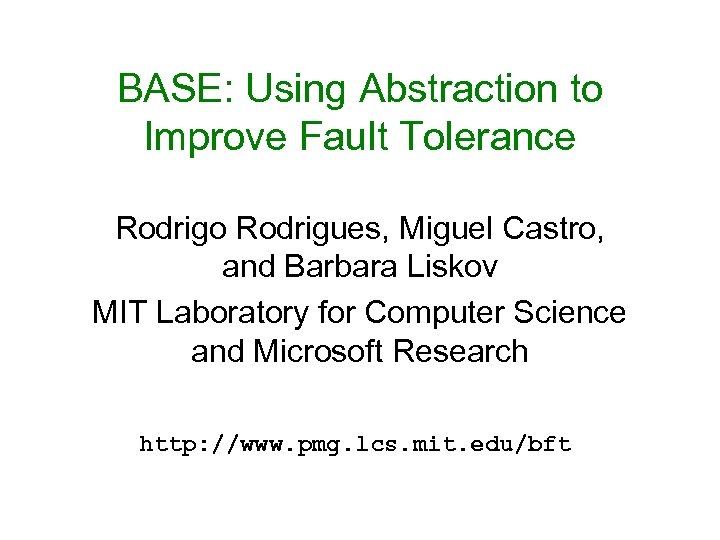 BASE: Using Abstraction to Improve Fault Tolerance

Rodrigo Rodrigues, Miguel Castro, and Barbara Liskov

MIT Laboratory for Computer Science and Microsoft Research

http://www.pmg.lcs.mit.edu/bft